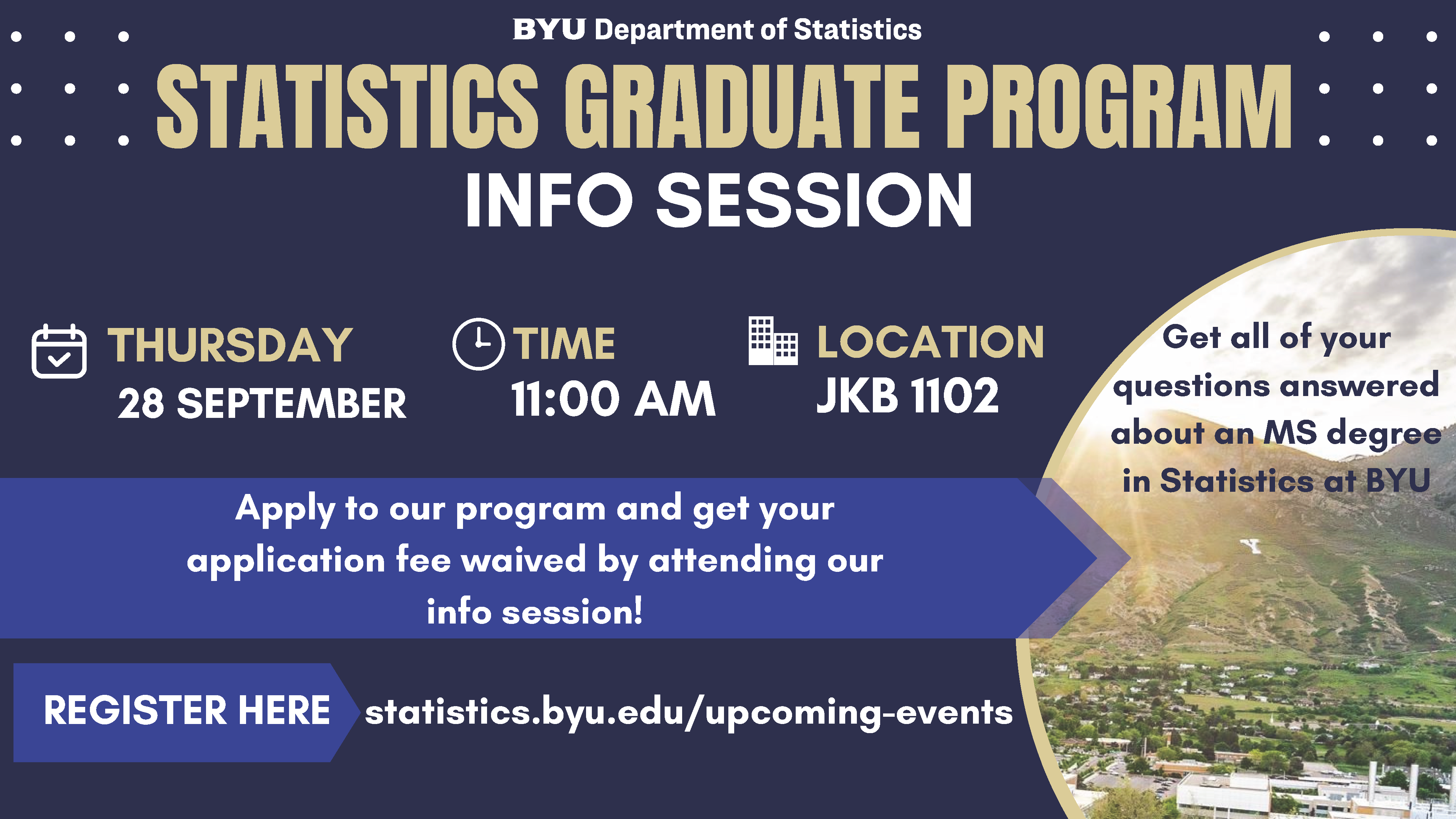 BYU Department of Statistics

STATISTICS GRADUATE PROGRAM

INFO SESSION

THURSDAY
28 SEPTEMBER

TIME
11:00 AM

LOCATION
JKB 1102

Get all of your questions answered about an MS degree in Statistics at BYU

Apply to our program and get your application fee waived by attending our info session!

REGISTER HERE

statistics.byu.edu/upcoming-events